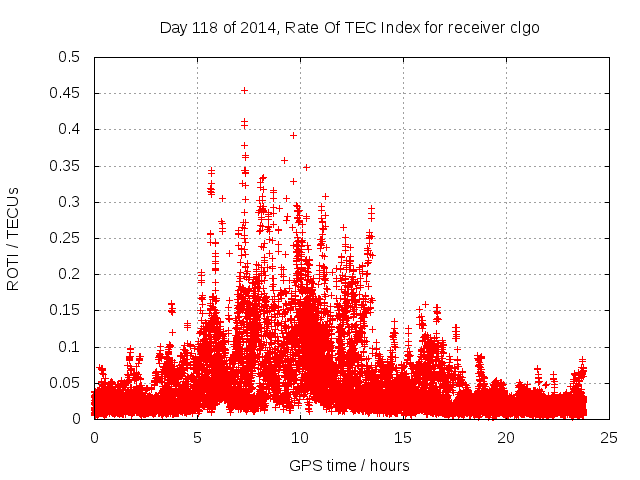 Day 118 of 2014, Rate Of TEC Index for receiver clgo

ROTI / TECUs

0.5
0.45
0.4
0.35
0.3
0.25
0.2
0.15
0.1
0.05
0

0
5
10
15
20
25

GPS time / hours